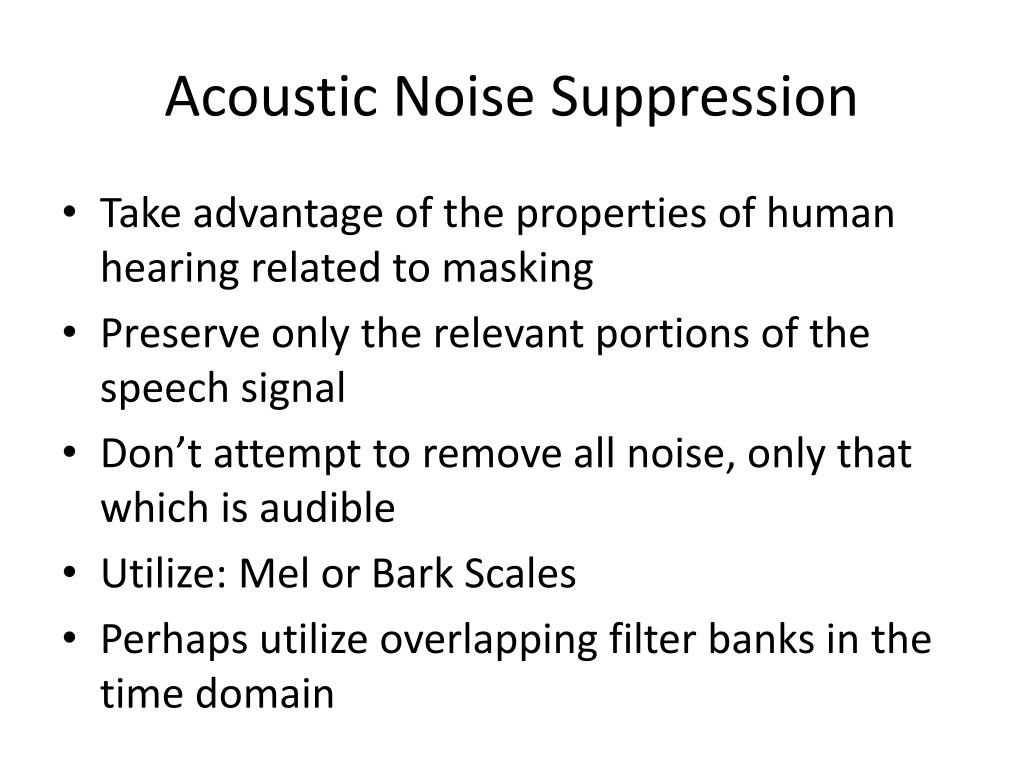 Acoustic Noise Suppression

• Take advantage of the properties of human hearing related to masking
• Preserve only the relevant portions of the speech signal
• Don’t attempt to remove all noise, only that which is audible
• Utilize: Mel or Bark Scales
• Perhaps utilize overlapping filter banks in the time domain